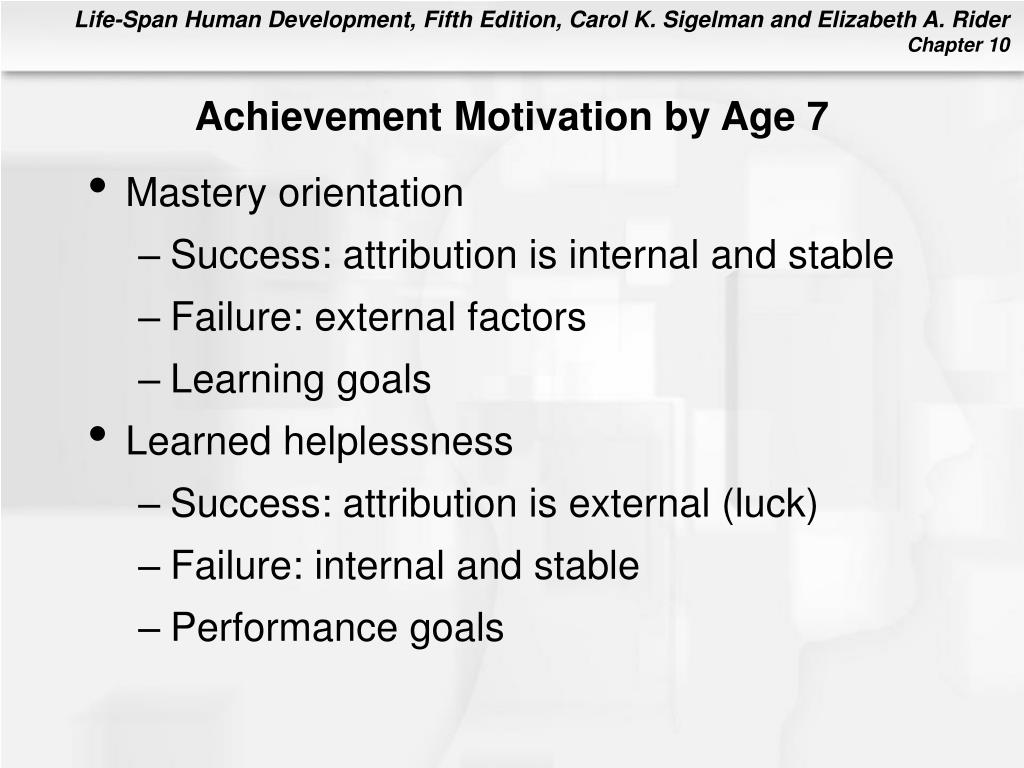 Life-Span Human Development, Fifth Edition, Carol K. Sigelman and Elizabeth A. Rider
Chapter 10

Achievement Motivation by Age 7

• Mastery orientation
– Success: attribution is internal and stable
– Failure: external factors
– Learning goals
• Learned helplessness
– Success: attribution is external (luck)
– Failure: internal and stable
– Performance goals